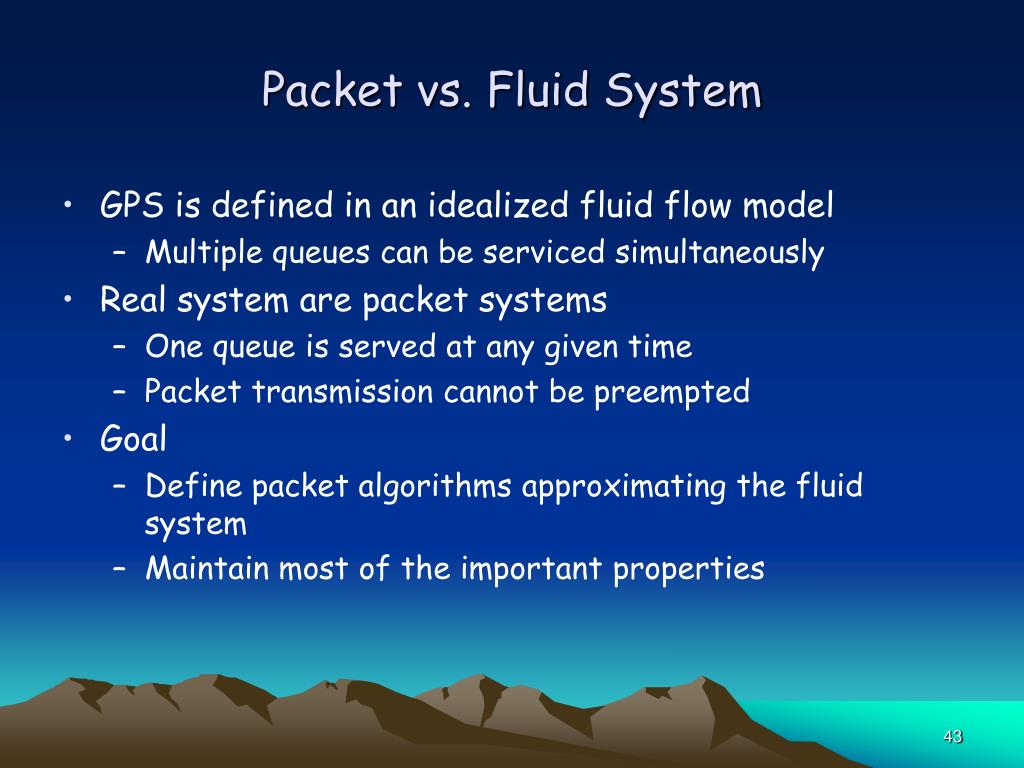 Packet vs. Fluid System

• GPS is defined in an idealized fluid flow model
  – Multiple queues can be serviced simultaneously
• Real system are packet systems
  – One queue is served at any given time
  – Packet transmission cannot be preempted
• Goal
  – Define packet algorithms approximating the fluid system
  – Maintain most of the important properties

43